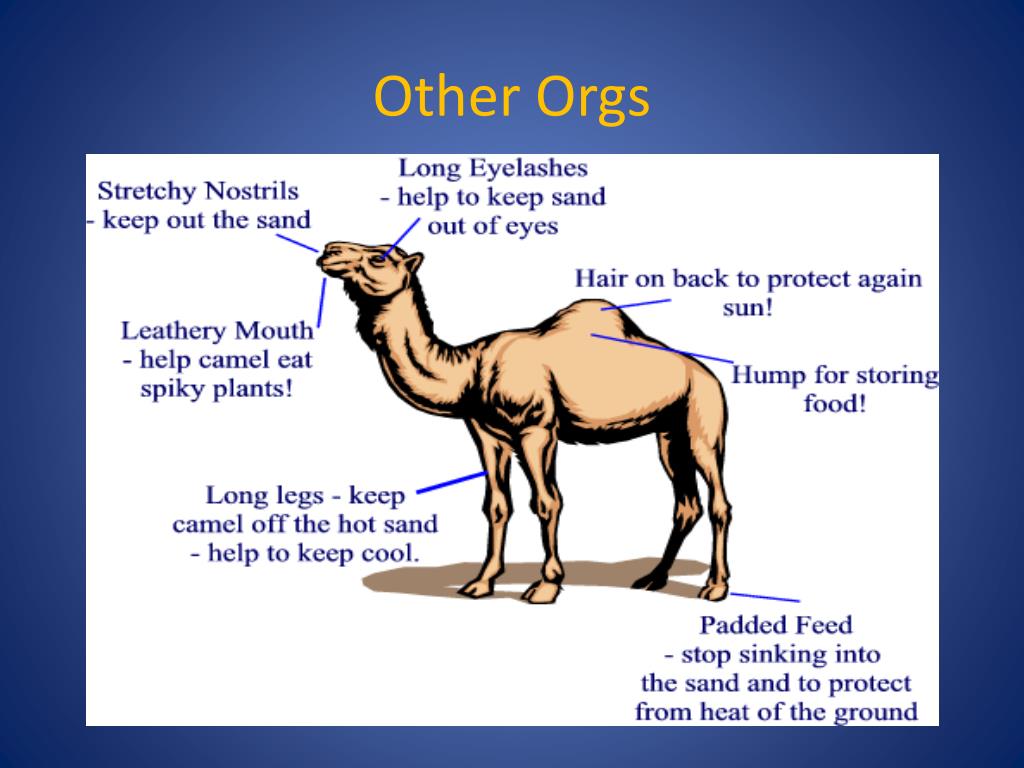 Other Orgs

Stretchy Nostrils
- keep out the sand

Long Eyelashes
- help to keep sand
out of eyes

Hair on back to protect again
sun!

Leathery Mouth
- help camel eat
spiky plants!

Hump for storing
food!

Long legs - keep
camel off the hot sand
- help to keep cool.

Padded Feed
- stop sinking into
the sand and to protect
from heat of the ground